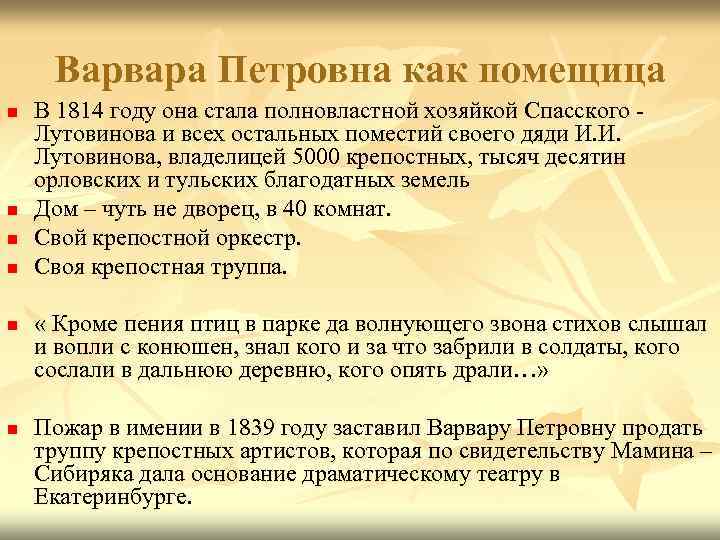 Варвара Петровна как помещица

В 1814 году она стала полновластной хозяйкой Спасского - Лутовинова и всех остальных поместий своего дяди И.И. Лутовинова, владелицей 5000 крепостных, тысяч десятин орловских и тульских благодатных земель

Дом – чуть не дворец, в 40 комнат.

Свой крепостной оркестр.

Своя крепостная труппа.

« Кроме пения птиц в парке да волнующего звона стихов слышал и вопли с конюшен, знал кого и за что забрили в солдаты, кого сослали в дальнюю деревню, кого опять драли…»

Пожар в имении в 1839 году заставил Варвару Петровну продать труппу крепостных артистов, которая по свидетельству Мамина – Сибиряка дала основание драматическому театру в Екатеринбурге.